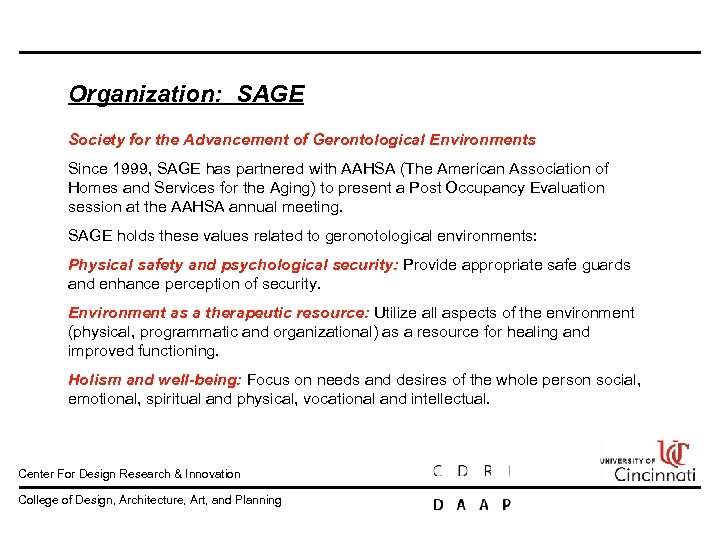 Organization: SAGE

Society for the Advancement of Gerontological Environments

Since 1999, SAGE has partnered with AAHSA (The American Association of Homes and Services for the Aging) to present a Post Occupancy Evaluation session at the AAHSA annual meeting.

SAGE holds these values related to geronotological environments:

Physical safety and psychological security: Provide appropriate safe guards and enhance perception of security.

Environment as a therapeutic resource: Utilize all aspects of the environment (physical, programmatic and organizational) as a resource for healing and improved functioning.

Holism and well-being: Focus on needs and desires of the whole person social, emotional, spiritual and physical, vocational and intellectual.

Center For Design Research & Innovation

C D R I

UNIVERSITY OF Cincinnati

College of Design, Architecture, Art, and Planning

D A A P